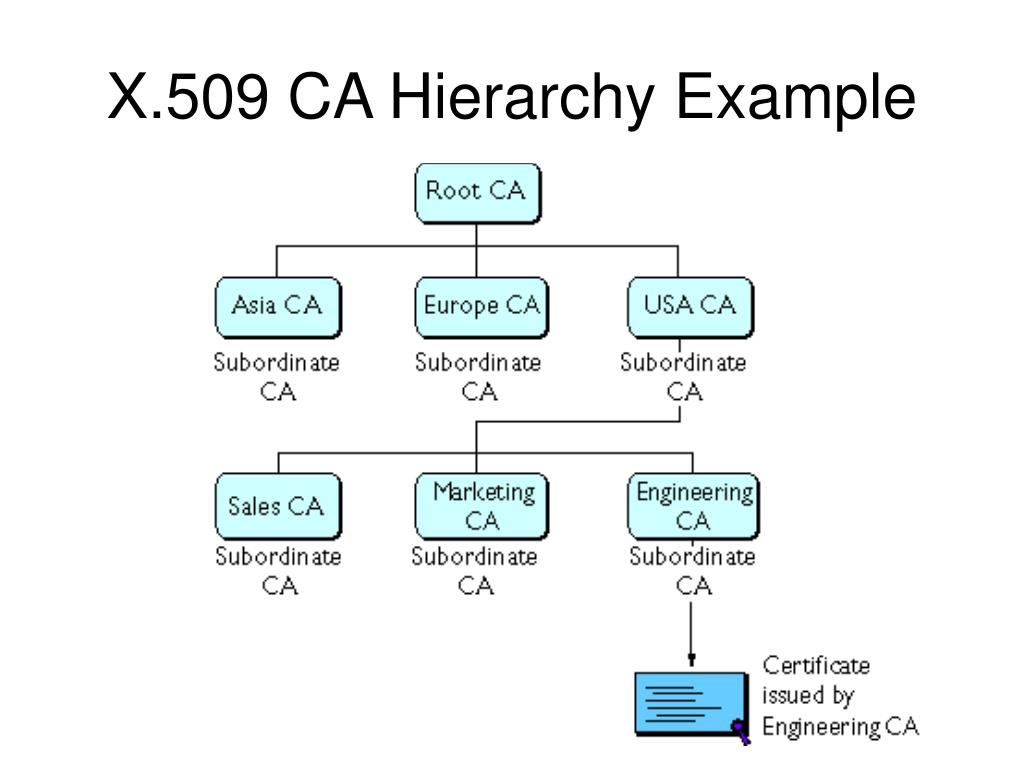 X.509 CA Hierarchy Example

Root CA

Asia CA
Subordinate CA

Europe CA
Subordinate CA

USA CA
Subordinate CA

Sales CA
Subordinate CA

Marketing CA
Subordinate CA

Engineering CA
Subordinate CA

Certificate issued by Engineering CA